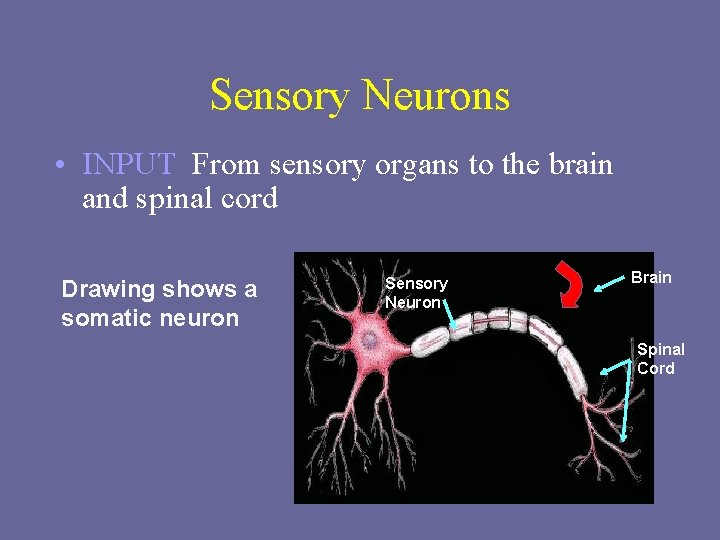 Sensory Neurons

• INPUT From sensory organs to the brain and spinal cord

Drawing shows a somatic neuron

Sensory Neuron

Brain

Spinal Cord